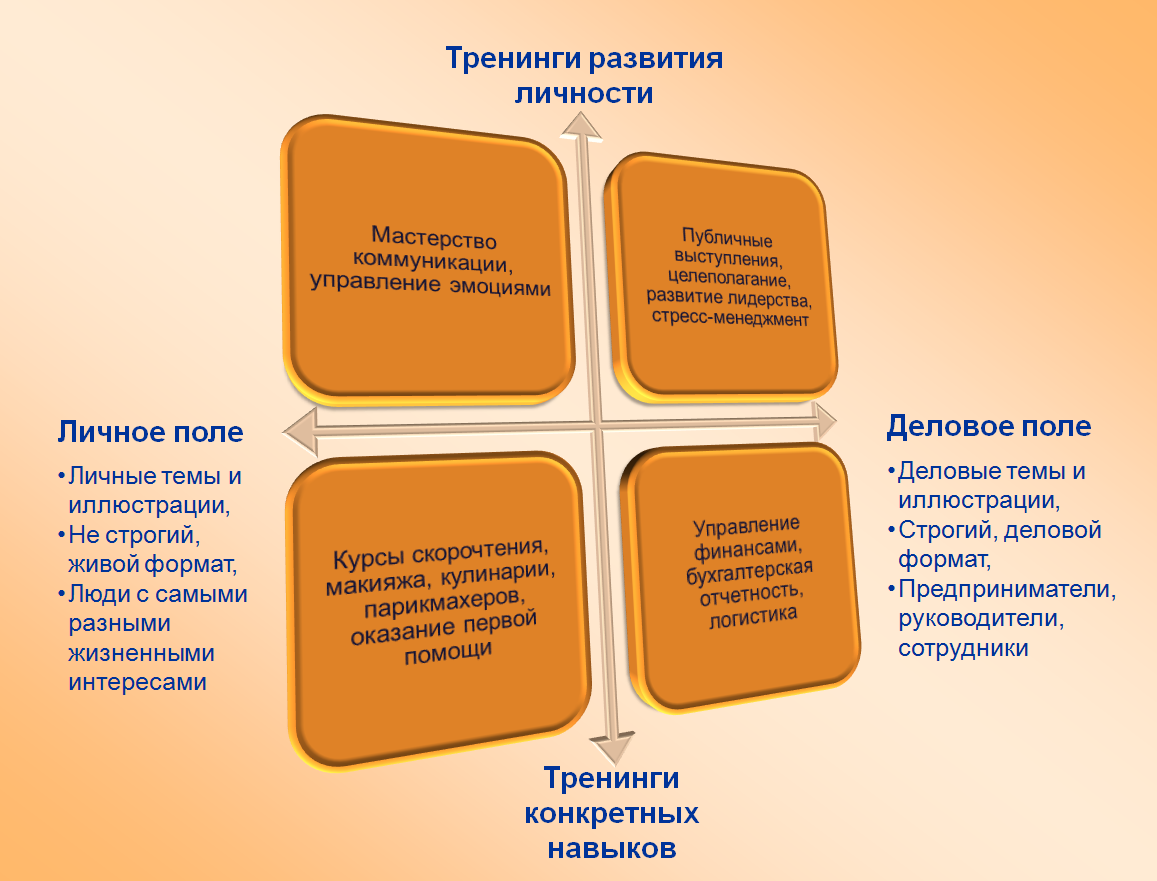 Тренинги развития личности

Мастерство коммуникации, управление эмоциями

Публичные выступления, целеполагание, развитие лидерства, стресс-менеджмент

Личное поле
•Личные темы и иллюстрации,
•Не строгий, живой формат,
•Люди с самыми разными жизненными интересами

Деловое поле
•Деловые темы и иллюстрации,
•Строгий, деловой формат,
•Предприниматели, руководители, сотрудники

Курсы скорочтения, макияжа, кулинарии, парикмахеров, оказание первой помощи

Управление финансами, бухгалтерская отчетность, логистика

Тренинги конкретных навыков